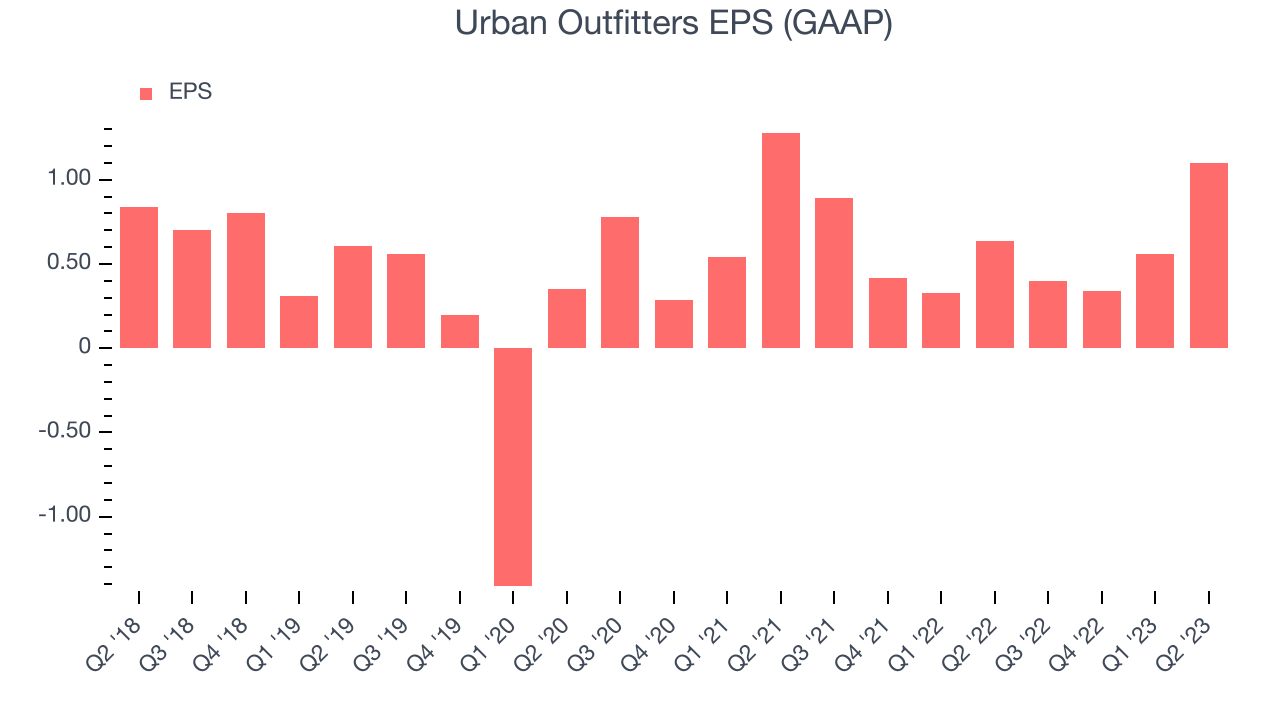 Urban Outfitters EPS (GAAP)

EPS

1.00
0.50
0
-0.50
-1.00

Q2 '18
Q3 '18
Q4 '18
Q1 '19
Q2 '19
Q3 '19
Q4 '19
Q1 '20
Q2 '20
Q3 '20
Q4 '20
Q1 '21
Q2 '21
Q3 '21
Q4 '21
Q1 '22
Q2 '22
Q3 '22
Q4 '22
Q1 '23
Q2 '23